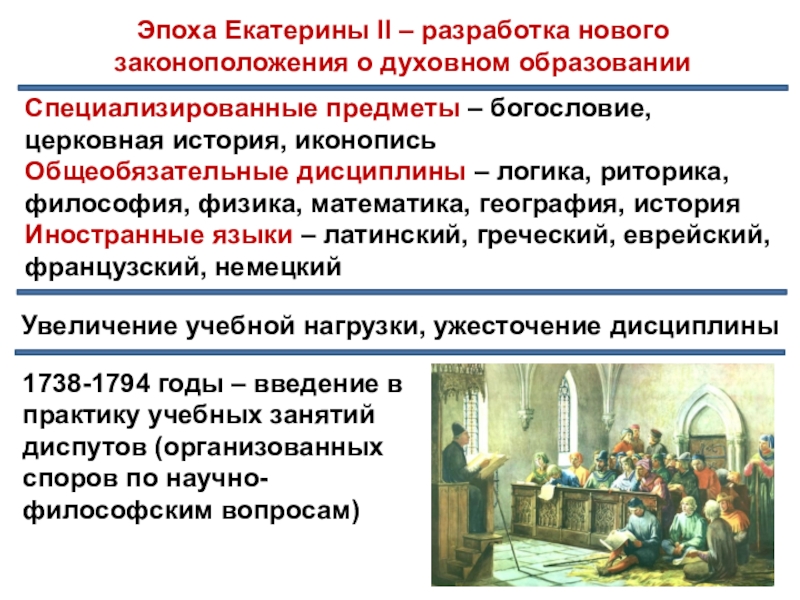 Эпоха Екатерины II – разработка нового законоположения о духовном образовании

Специализированные предметы – богословие, церковная история, иконопись
Общеобязательные дисциплины – логика, риторика, философия, физика, математика, география, история
Иностранные языки – латинский, греческий, еврейский, французский, немецкий

Увеличение учебной нагрузки, ужесточение дисциплины

1738-1794 годы – введение в практику учебных занятий диспутов (организованных споров по научно-философским вопросам)